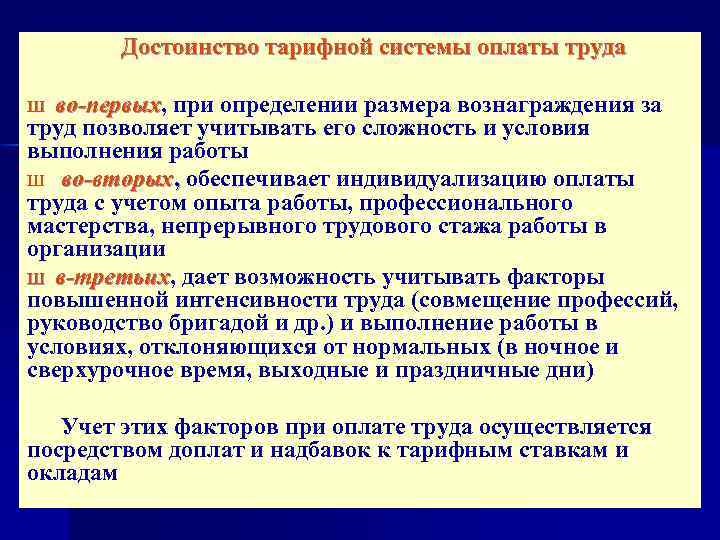 Достоинство тарифной системы оплаты труда

ш во-первых, при определении размера вознаграждения за труд позволяет учитывать его сложность и условия выполнения работы

ш во-вторых, обеспечивает индивидуализацию оплаты труда с учетом опыта работы, профессионального мастерства, непрерывного трудового стажа работы в организации

ш в-третьих, дает возможность учитывать факторы повышенной интенсивности труда (совмещение профессий, руководство бригадой и др.) и выполнение работы в условиях, отклоняющихся от нормальных (в ночное и сверхурочное время, выходные и праздничные дни)

Учет этих факторов при оплате труда осуществляется посредством доплат и надбавок к тарифным ставкам и окладам